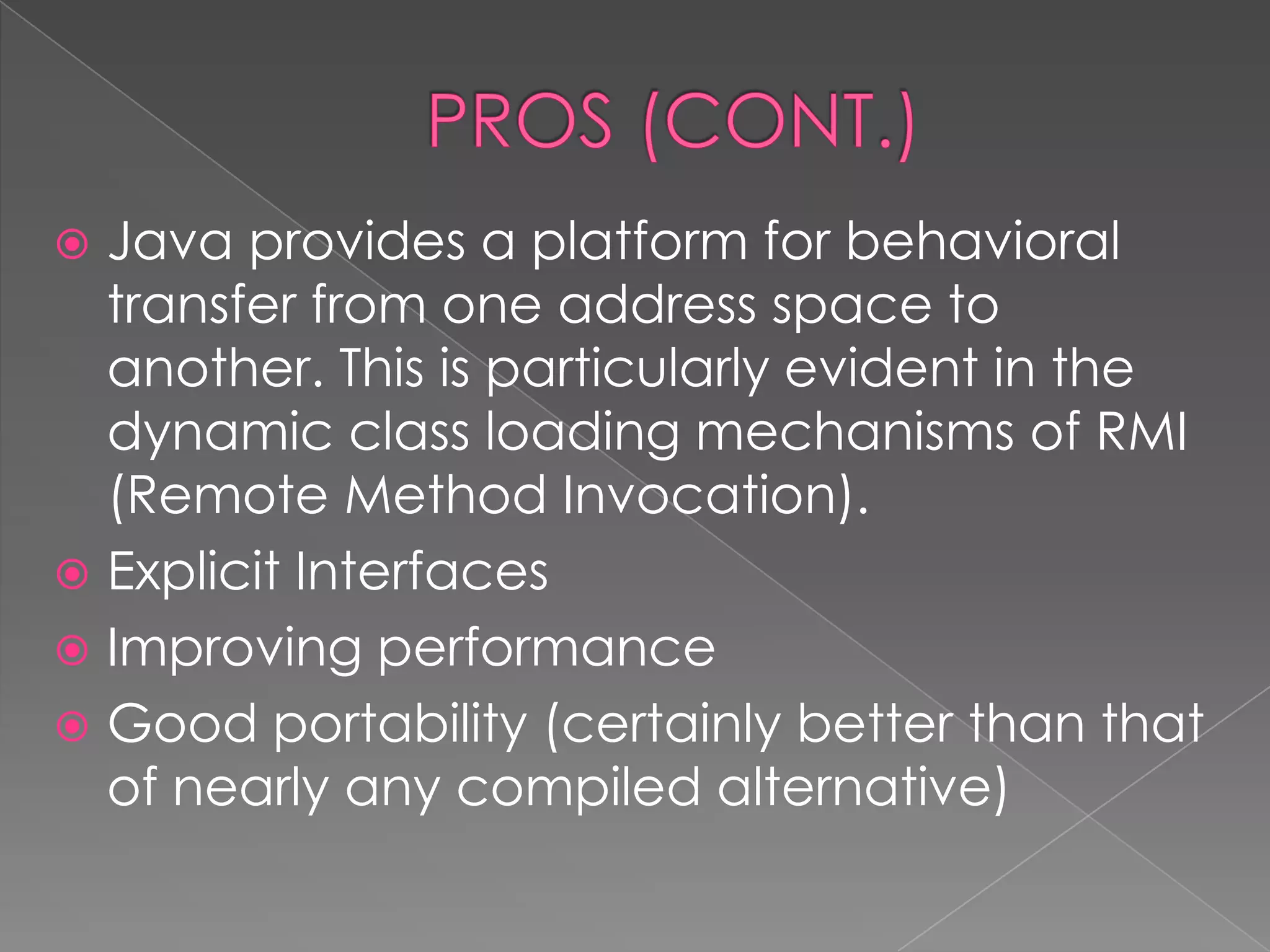 PROS (CONT.)

Java provides a platform for behavioral transfer from one address space to another. This is particularly evident in the dynamic class loading mechanisms of RMI (Remote Method Invocation).

Explicit Interfaces

Improving performance

Good portability (certainly better than that of nearly any compiled alternative)